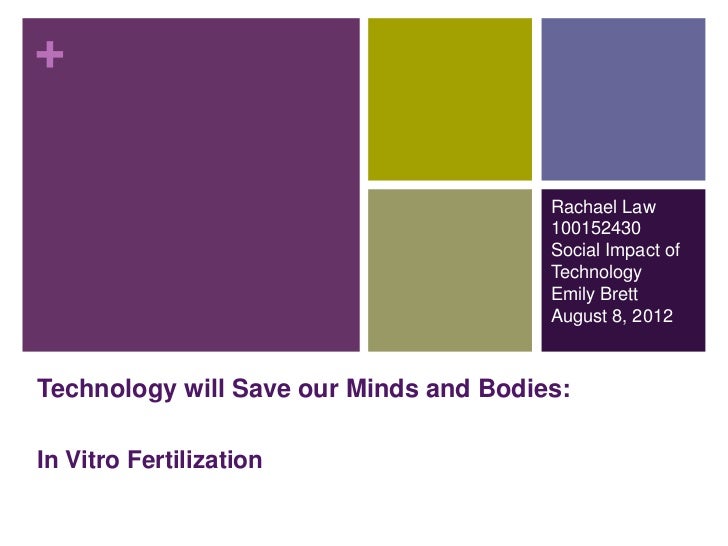 +

Rachael Law
100152430
Social Impact of Technology
Emily Brett
August 8, 2012

Technology will Save our Minds and Bodies:

In Vitro Fertilization